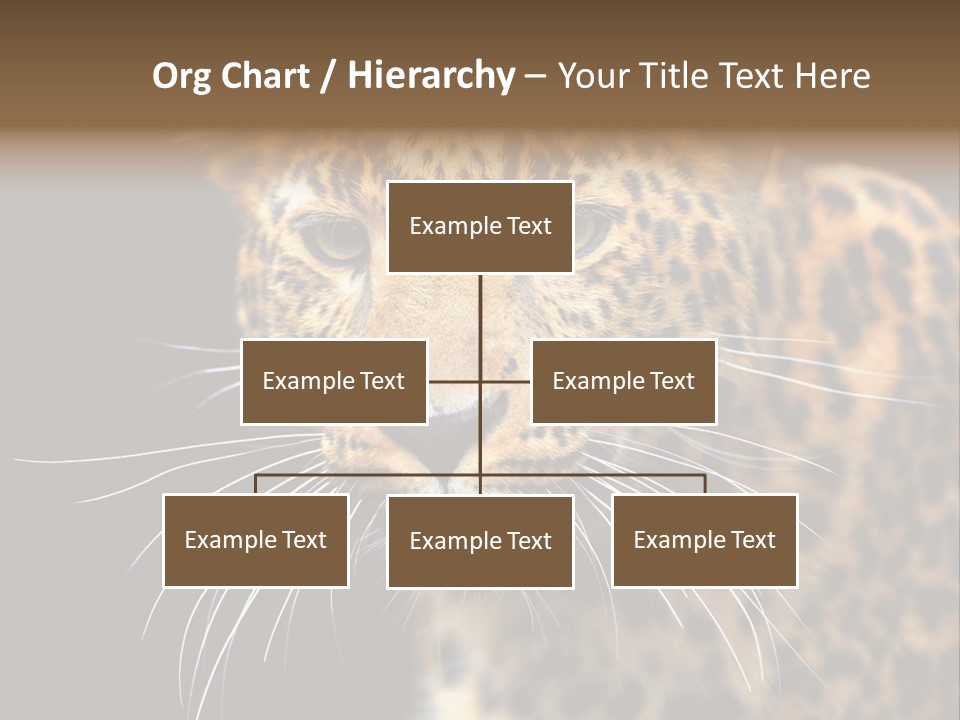 Org Chart / Hierarchy – Your Title Text Here

Example Text

Example Text

Example Text

Example Text

Example Text

Example Text